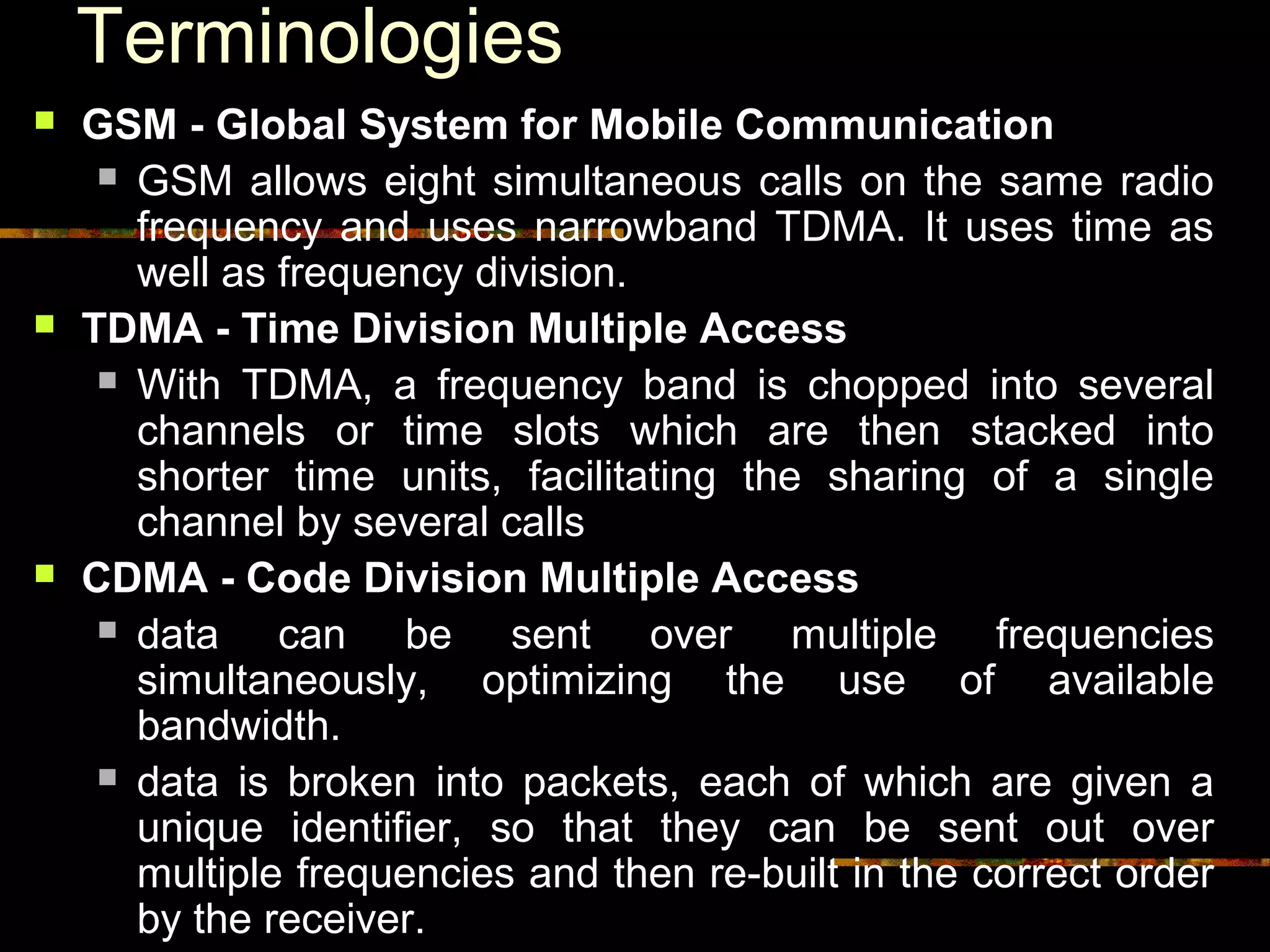 Terminologies

GSM - Global System for Mobile Communication

GSM allows eight simultaneous calls on the same radio frequency and uses narrowband TDMA. It uses time as well as frequency division.

TDMA - Time Division Multiple Access

With TDMA, a frequency band is chopped into several channels or time slots which are then stacked into shorter time units, facilitating the sharing of a single channel by several calls

CDMA - Code Division Multiple Access

data can be sent over multiple frequencies simultaneously, optimizing the use of available bandwidth.

data is broken into packets, each of which are given a unique identifier, so that they can be sent out over multiple frequencies and then re-built in the correct order by the receiver.